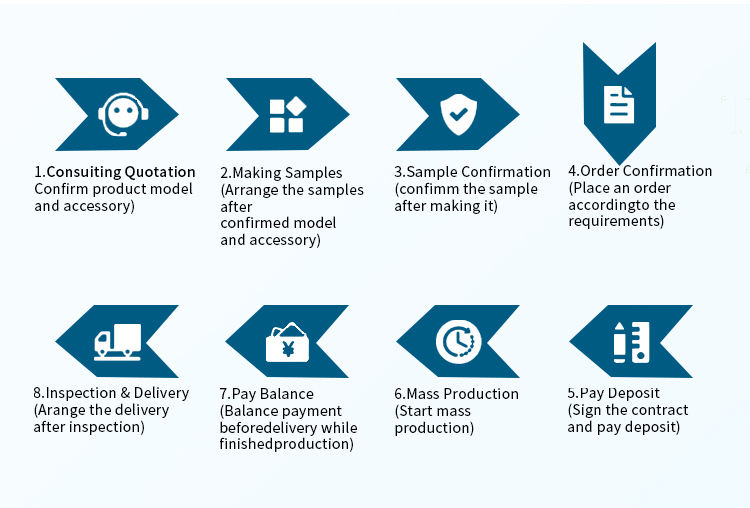 1.Consuiting Quotation
Confirm product model and accessory)

2.Making Samples
(Arrange the samples after
confirmed model and accessory)

3.Sample Confirmation
(confimm the sample after making it)

4.Order Confirmation
(Place an order accordingto the requirements)

8.Inspection & Delivery
(Arange the delivery after inspection)

7.Pay Balance
(Balance payment beforedelivery while finishedproduction)

6.Mass Production
(Start mass production)

5.Pay Deposit
(Sign the contract and pay deposit)